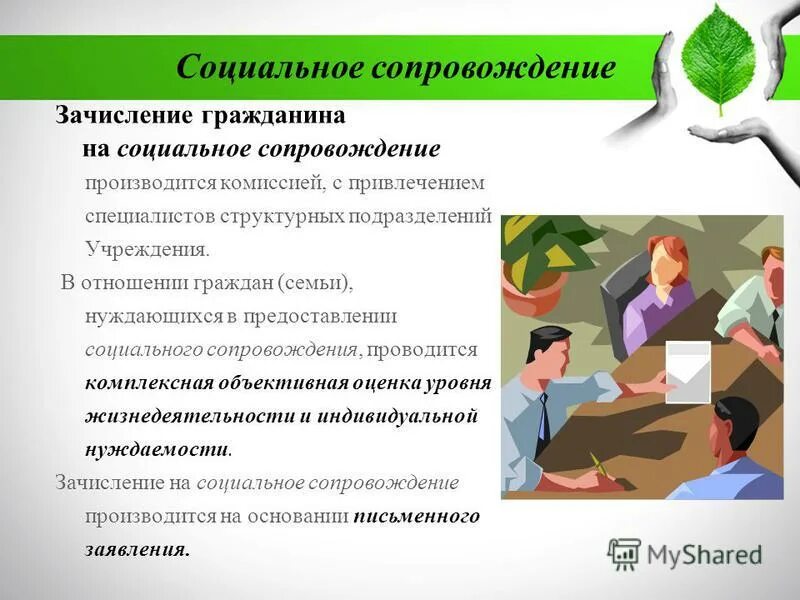 Социальное сопровождение

Зачисление гражданина на социальное сопровождение производится комиссией, с привлечением специалистов структурных подразделений Учреждения.

В отношении граждан (семьи), нуждающихся в предоставлении социального сопровождения, проводится комплексная объективная оценка уровня жизнедеятельности и индивидуальной нуждаемости.

Зачисление на социальное сопровождение производится на основании письменного заявления.

MyShared